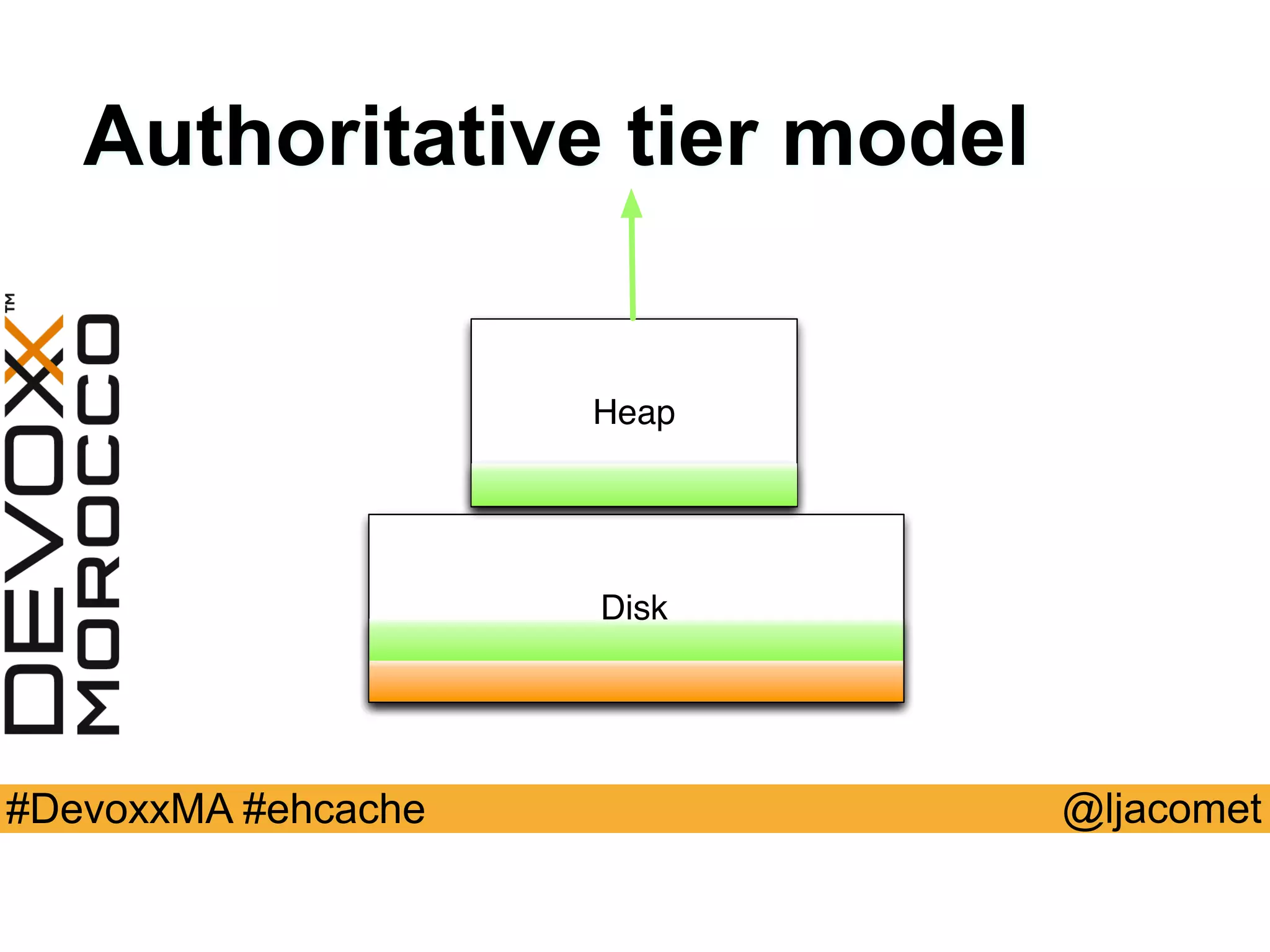 Authoritative tier model

DEVOXX™
MOROCCO

Heap

Disk

#DevoxxMA #ehcache

@ljacomet